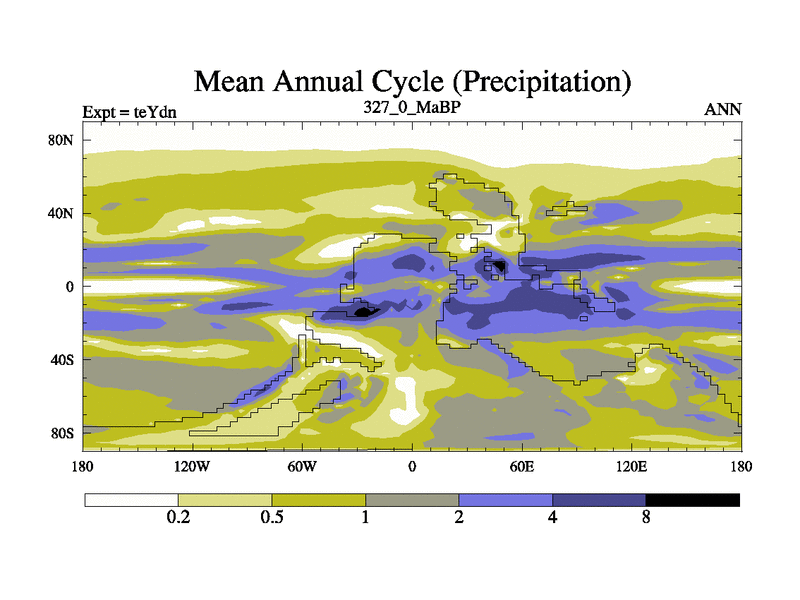 Mean Annual Cycle (Precipitation)

Expt = teYdn

327_0_MaBP

ANN

80N
40N
0
40S
80S

180
120W
60W
0
60E
120E
180

0.2
0.5
1
2
4
8